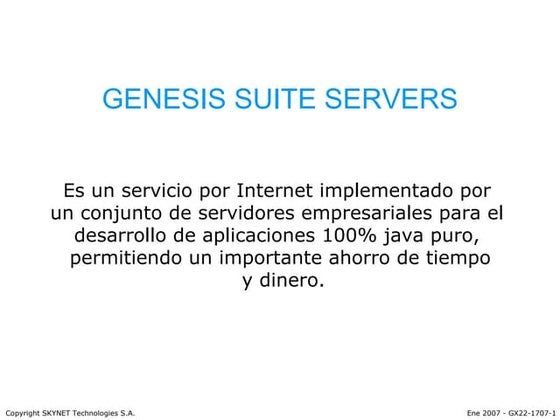 GENESIS SUITE SERVERS

Es un servicio por Internet implementado por un conjunto de servidores empresariales para el desarrollo de aplicaciones 100% java puro, permitiendo un importante ahorro de tiempo y dinero.

Copyright SKYNET Technologies S.A.

Ene 2007 - GX22-1707-1